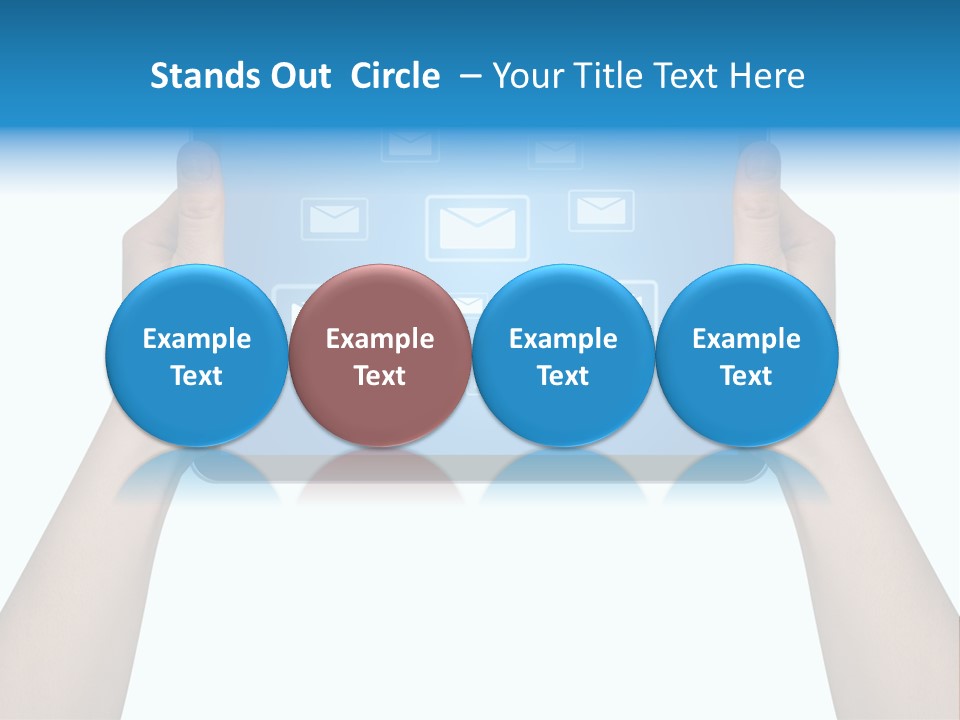 Stands Out Circle – Your Title Text Here

Example Text

Example Text

Example Text

Example Text